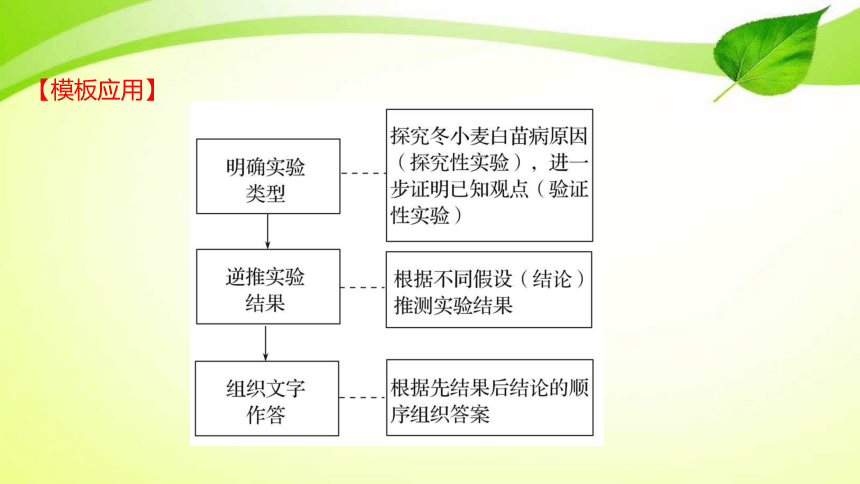 【模板应用】

明确实验类型

探究冬小麦白苗病原因（探究性实验），进一步证明已知观点（验证性实验）

逆推实验结果

根据不同假设（结论）推测实验结果

组织文字作答

根据先结果后结论的顺序组织答案